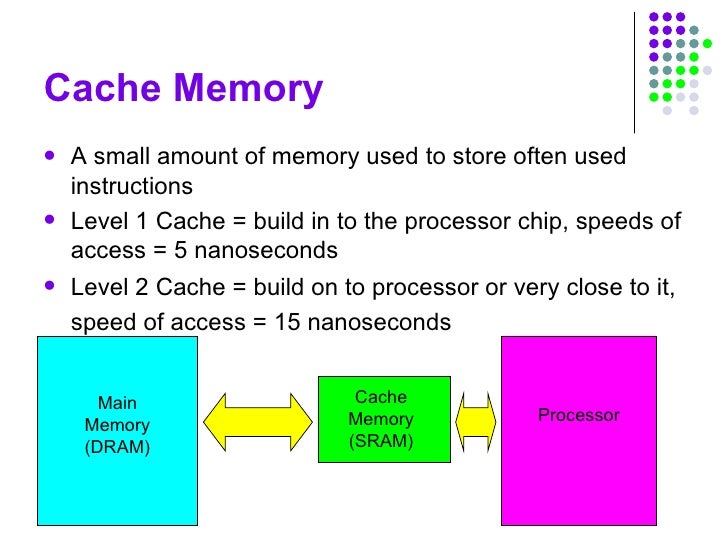 Cache Memory

- A small amount of memory used to store often used instructions
- Level 1 Cache = build in to the processor chip, speeds of access = 5 nanoseconds
- Level 2 Cache = build on to processor or very close to it, speed of access = 15 nanoseconds

Main Memory (DRAM)

Cache Memory (SRAM)

Processor